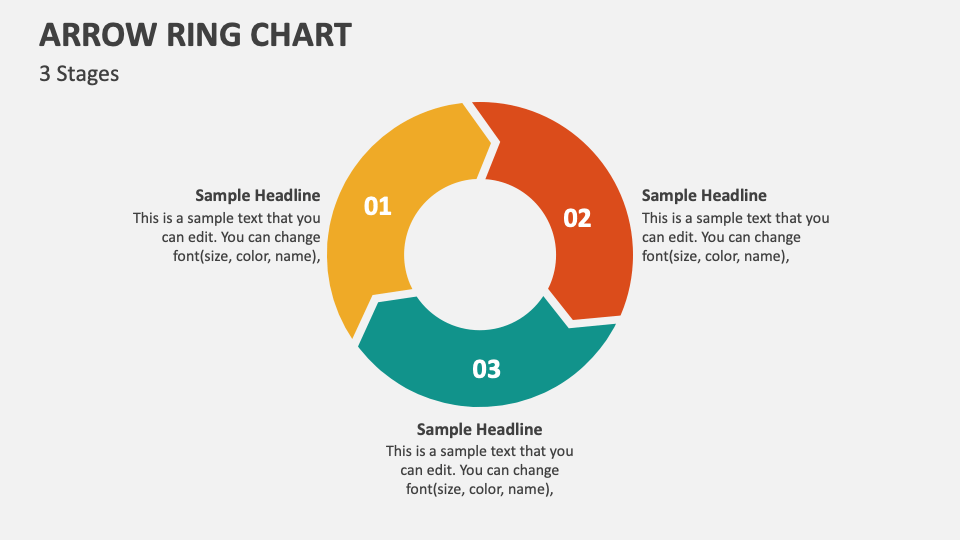 ARROW RING CHART
3 Stages

Sample Headline
This is a sample text that you can edit. You can change font(size, color, name),

01

02

Sample Headline
This is a sample text that you can edit. You can change font(size, color, name),

03

Sample Headline
This is a sample text that you can edit. You can change font(size, color, name),